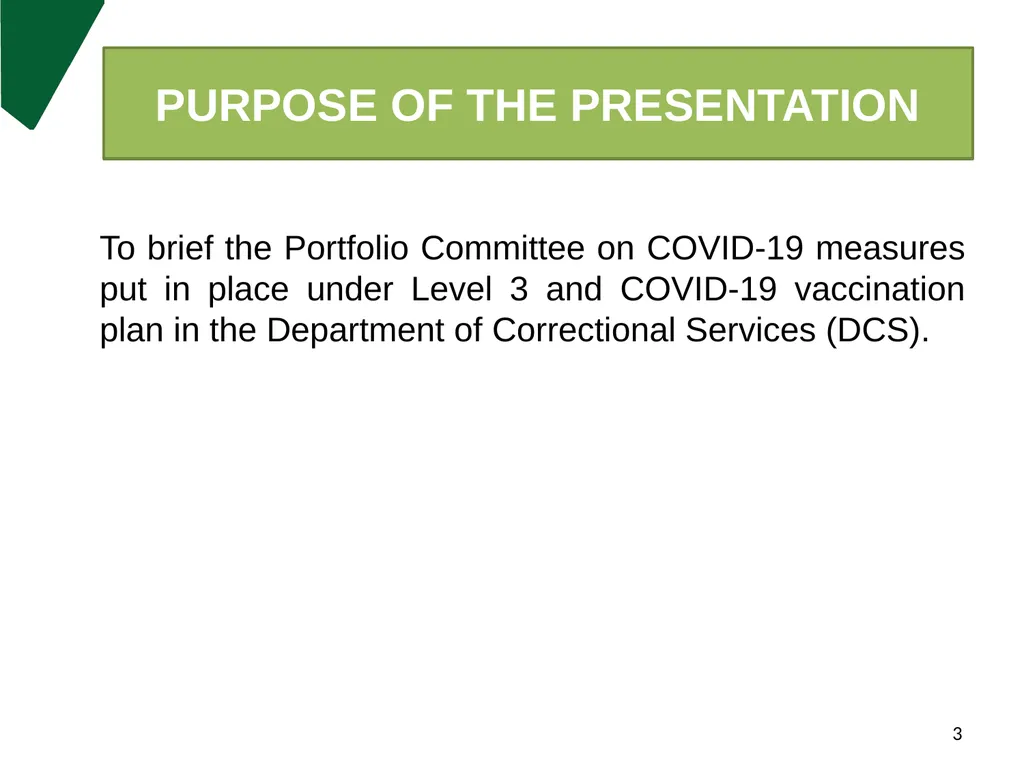 PURPOSE OF THE PRESENTATION

To brief the Portfolio Committee on COVID-19 measures put in place under Level 3 and COVID-19 vaccination plan in the Department of Correctional Services (DCS).

3